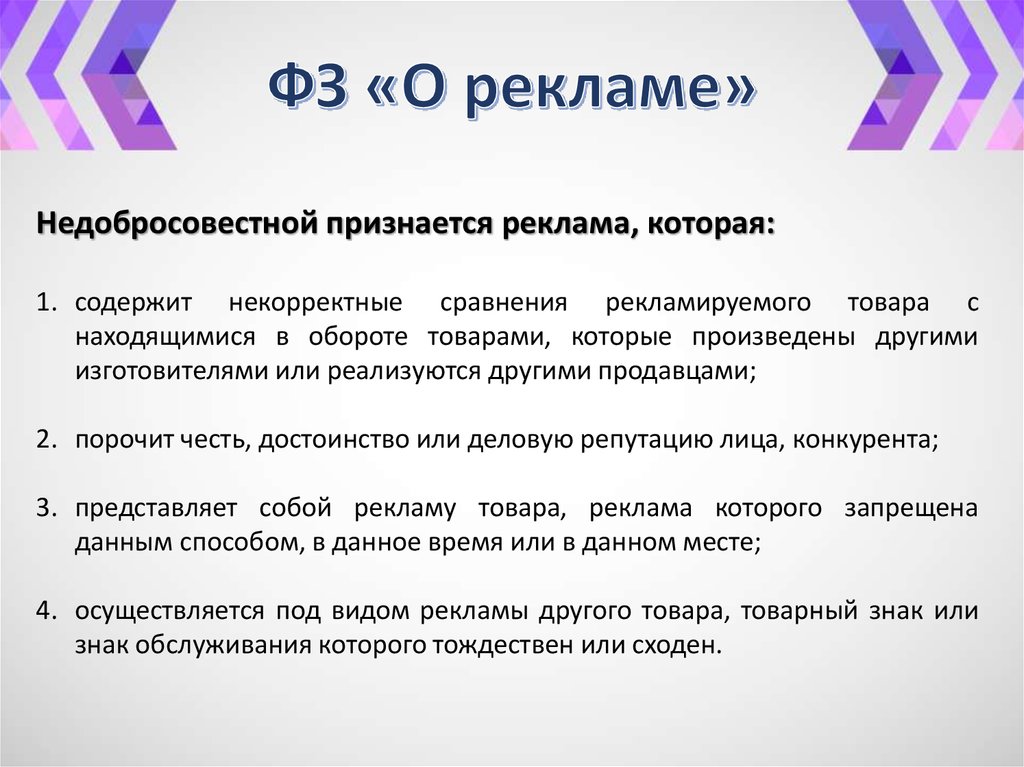 ФЗ «О рекламе»

Недобросовестной признается реклама, которая:

1. содержит некорректные сравнения рекламируемого товара с находящимися в обороте товарами, которые произведены другими изготовителями или реализуются другими продавцами;

2. порочит честь, достоинство или деловую репутацию лица, конкурента;

3. представляет собой рекламу товара, реклама которого запрещена данным способом, в данное время или в данном месте;

4. осуществляется под видом рекламы другого товара, товарный знак или знак обслуживания которого тождествен или сходен.